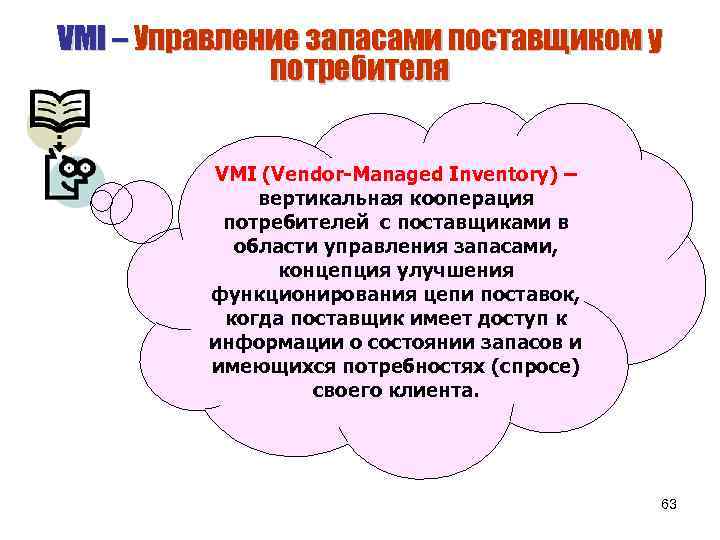 VMI – Управление запасами поставщиком у потребителя

VMI (Vendor-Managed Inventory) – вертикальная кооперация потребителей с поставщиками в области управления запасами, концепция улучшения функционирования цепи поставок, когда поставщик имеет доступ к информации о состоянии запасов и имеющихся потребностях (спросе) своего клиента.

63